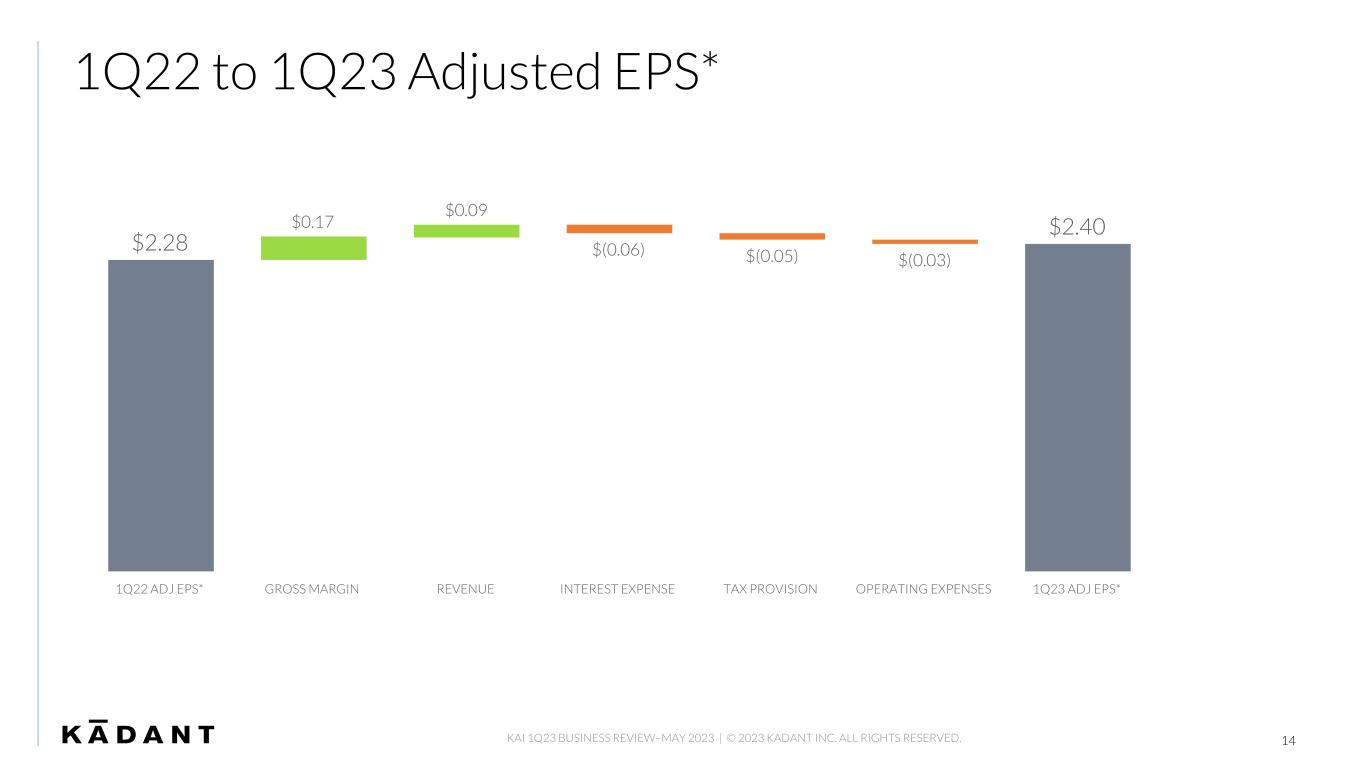 1Q22 to 1Q23 Adjusted EPS*

$2.28

$0.17

$0.09

$(0.06)

$(0.05)

$(0.03)

$2.40

1Q22 ADJ EPS*

GROSS MARGIN

REVENUE

INTEREST EXPENSE

TAX PROVISION

OPERATING EXPENSES

1Q23 ADJ EPS*

KĀDANT

KAI 1Q23 BUSINESS REVIEW–MAY 2023 | © 2023 KADANT INC. ALL RIGHTS RESERVED.

14